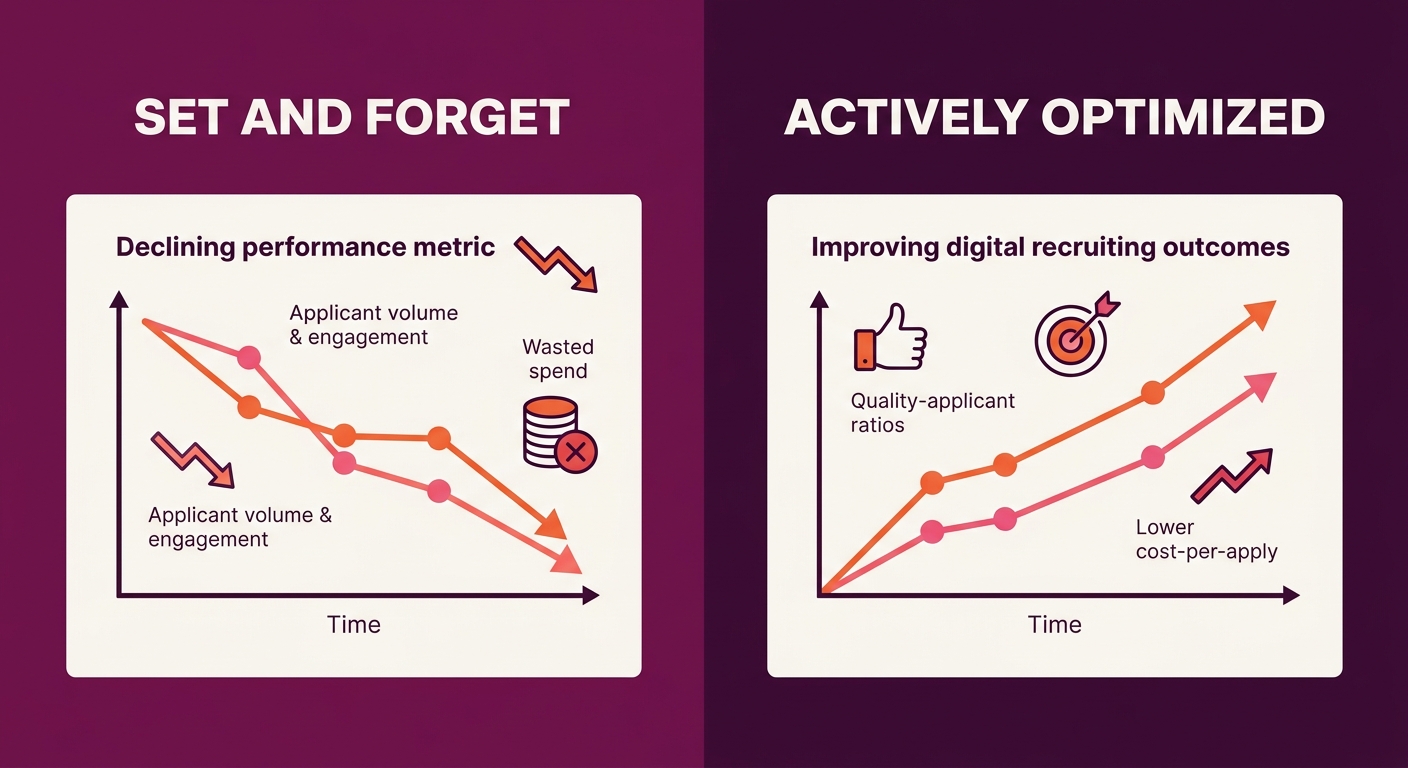 SET AND FORGET

Declining performance metric

Applicant volume & engagement

Wasted spend

Applicant volume & engagement

Time

ACTIVELY OPTIMIZED

Improving digital recruiting outcomes

Quality-applicant ratios

Lower cost-per-apply

Time